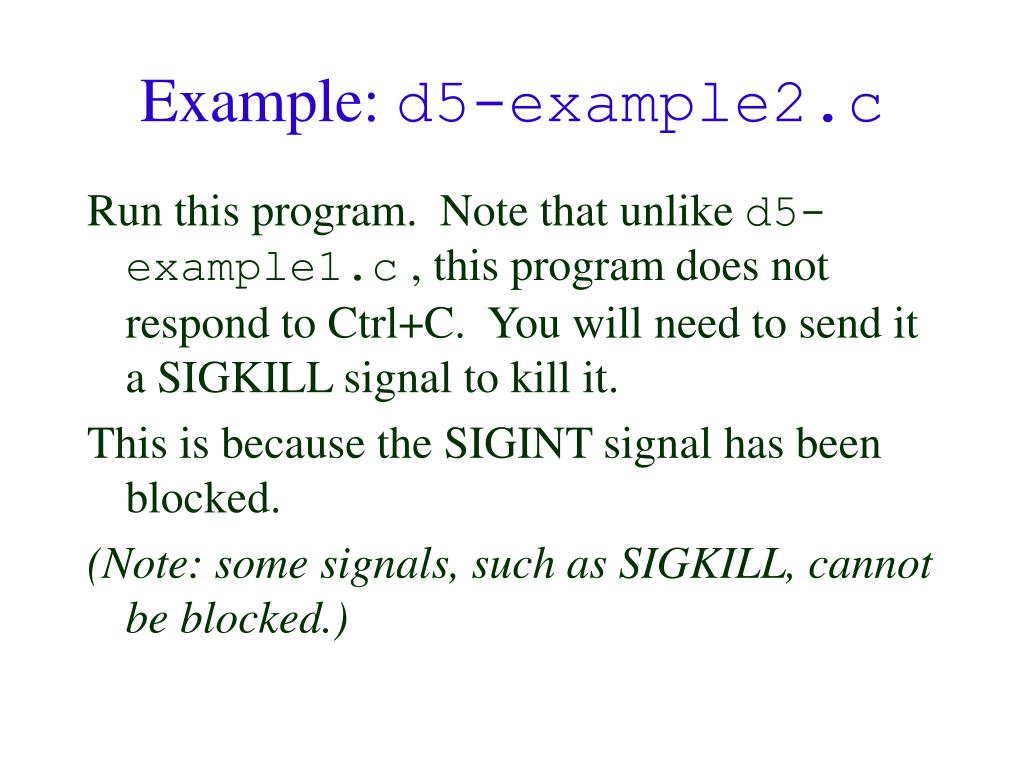 Example: d5-example2.c

Run this program. Note that unlike d5-example1.c , this program does not respond to Ctrl+C. You will need to send it a SIGKILL signal to kill it.

This is because the SIGINT signal has been blocked.

(Note: some signals, such as SIGKILL, cannot be blocked.)